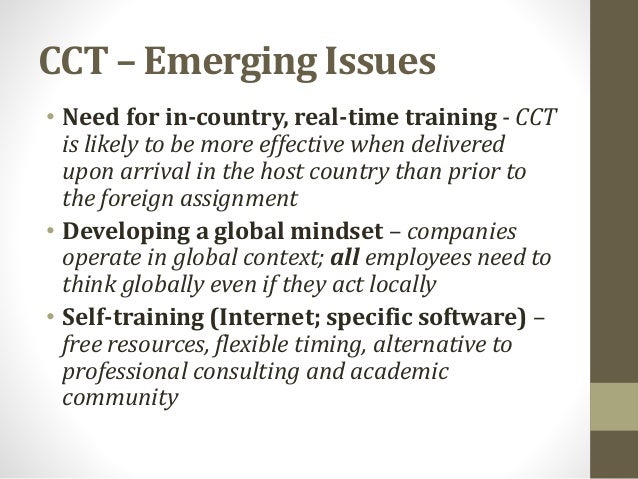 CCT – Emerging Issues

• Need for in-country, real-time training - CCT is likely to be more effective when delivered upon arrival in the host country than prior to the foreign assignment

• Developing a global mindset – companies operate in global context; all employees need to think globally even if they act locally

• Self-training (Internet; specific software) – free resources, flexible timing, alternative to professional consulting and academic community